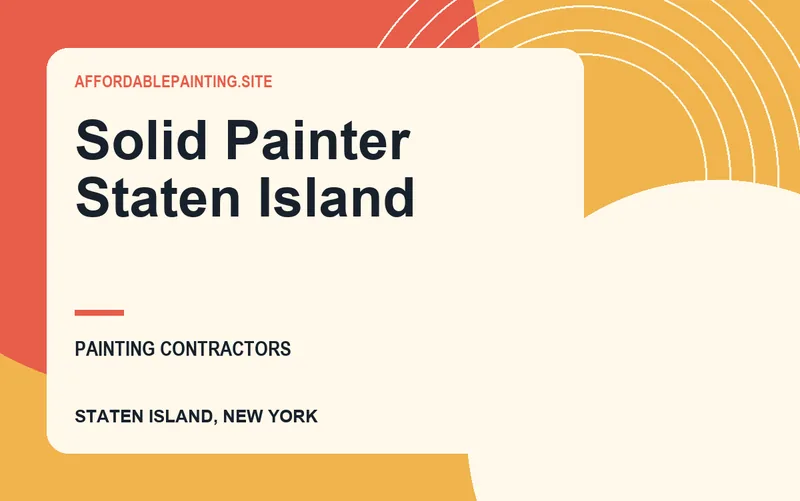 AFFORDABLEPAINTING.SITE

Solid Painter Staten Island

PAINTING CONTRACTORS

STATEN ISLAND, NEW YORK